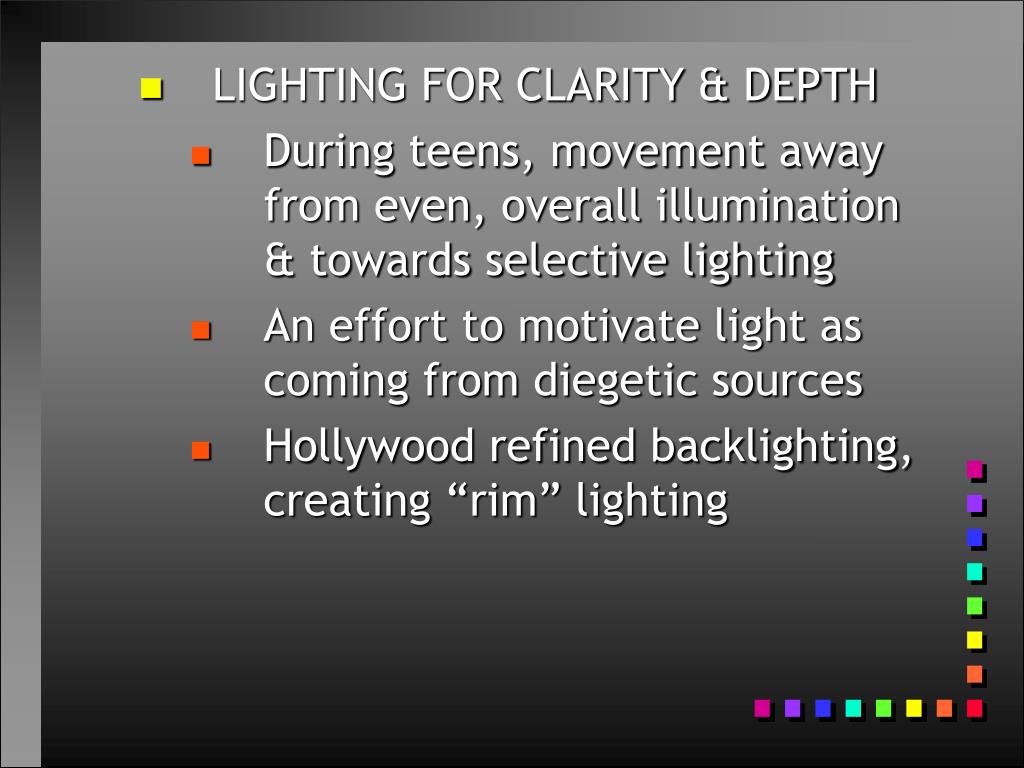 LIGHTING FOR CLARITY & DEPTH

During teens, movement away from even, overall illumination & towards selective lighting

An effort to motivate light as coming from diegetic sources

Hollywood refined backlighting, creating “rim” lighting